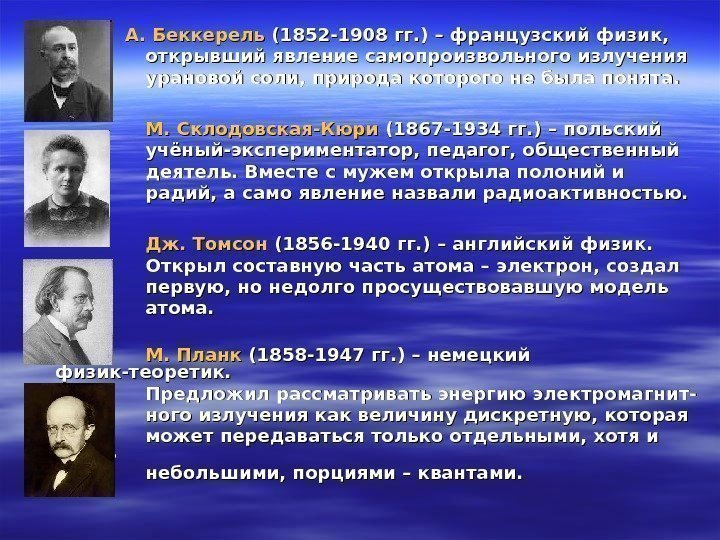 А. Беккерель (1852-1908 гг.) – французский физик, открывший явление самопроизвольного излучения урановой соли, природа которого не была понята.

М. Склодовская-Кюри (1867-1934 гг.) – польский учёный-экспериментатор, педагог, общественный деятель. Вместе с мужем открыла полоний и радий, а само явление назвали радиоактивностью.

Дж. Томсон (1856-1940 гг.) – английский физик. Открыл составную часть атома – электрон, создал первую, но недолго просуществовавшую модель атома.

М. Планк (1858-1947 гг.) – немецкий физик-теоретик.
Предложил рассматривать энергию электромагнитного излучения как величину дискретную, которая может передаваться только отдельными, хотя и небольшими, порциями – квантами.